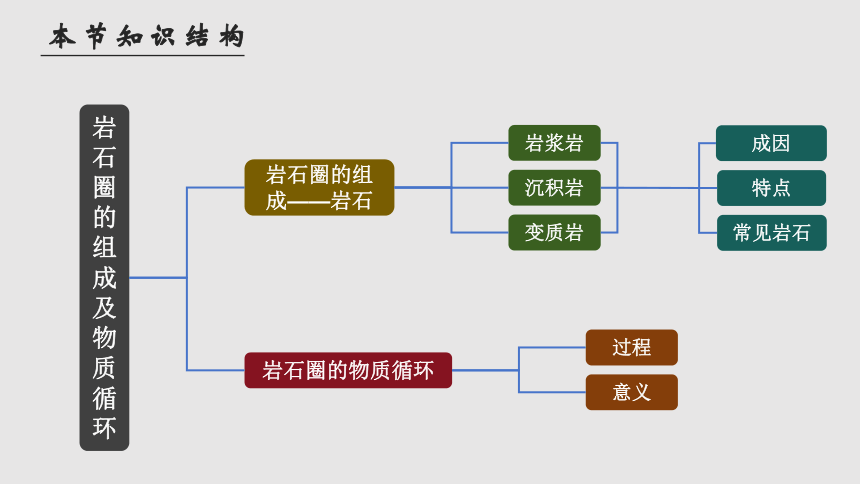 本节知识结构

岩石圈的组成及物质循环

岩石圈的组成——岩石

岩浆岩
沉积岩
变质岩

成因
特点
常见岩石

岩石圈的物质循环

过程
意义